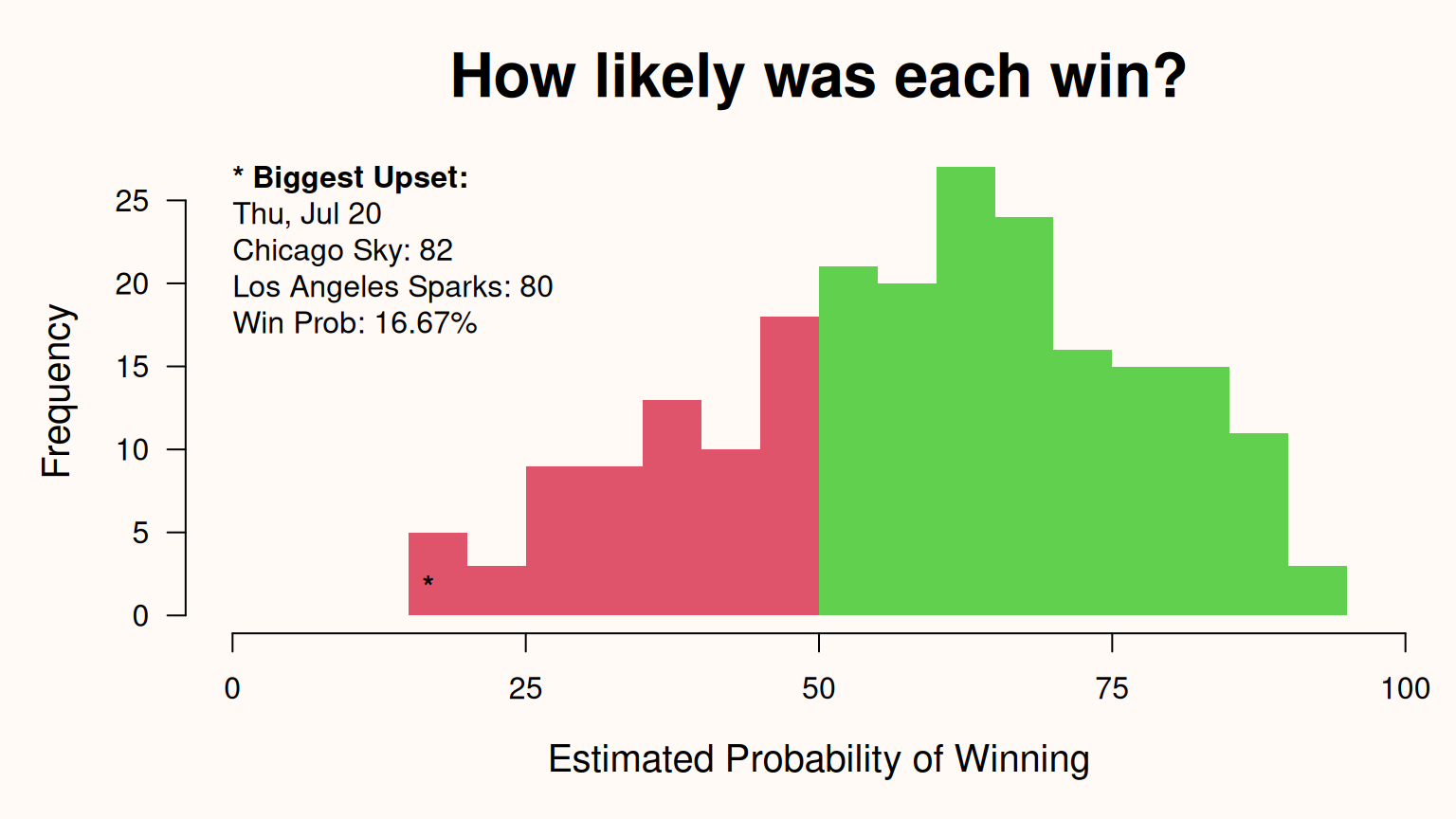 How likely was each win?

* Biggest Upset:
Thu, Jul 20
Chicago Sky: 82
Los Angeles Sparks: 80
Win Prob: 16.67%

Frequency

25
20
15
10
5
0

*

0
25
50
75
100

Estimated Probability of Winning